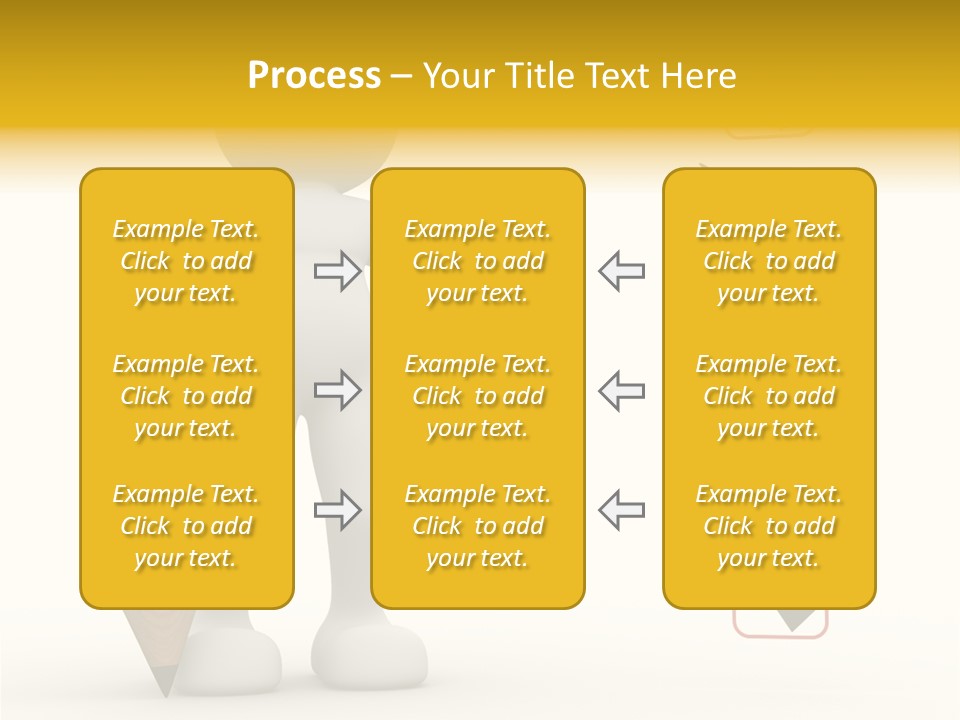 Process – Your Title Text Here

Example Text. Click to add your text.

Example Text. Click to add your text.

Example Text. Click to add your text.

Example Text. Click to add your text.

Example Text. Click to add your text.

Example Text. Click to add your text.

Example Text. Click to add your text.

Example Text. Click to add your text.

Example Text. Click to add your text.